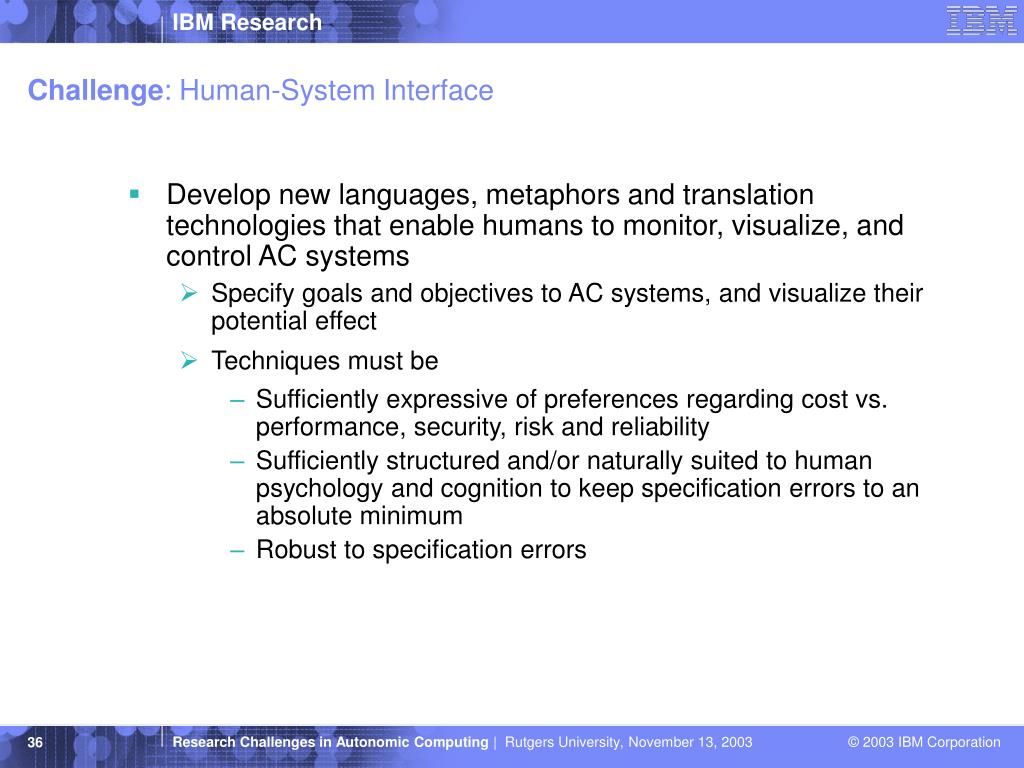 IBM Research

IBM

Challenge: Human-System Interface

▪ Develop new languages, metaphors and translation technologies that enable humans to monitor, visualize, and control AC systems

➢ Specify goals and objectives to AC systems, and visualize their potential effect

➢ Techniques must be

– Sufficiently expressive of preferences regarding cost vs. performance, security, risk and reliability

– Sufficiently structured and/or naturally suited to human psychology and cognition to keep specification errors to an absolute minimum

– Robust to specification errors

36

Research Challenges in Autonomic Computing | Rutgers University, November 13, 2003

© 2003 IBM Corporation